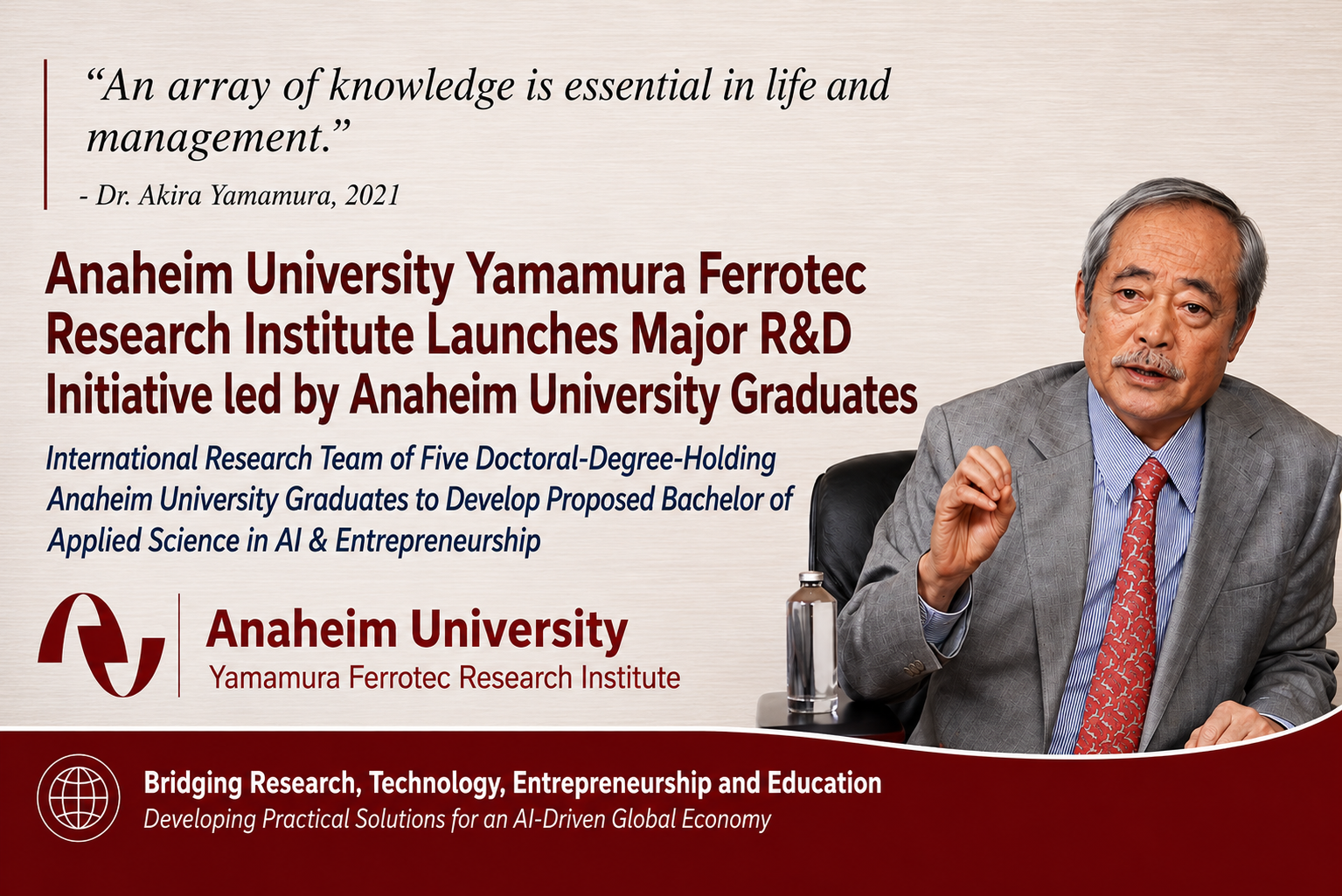 “An array of knowledge is essential in life and management.”

- Dr. Akira Yamamura, 2021

Anaheim University Yamamura Ferrotec Research Institute Launches Major R&D Initiative led by Anaheim University Graduates

International Research Team of Five Doctoral-Degree-Holding Anaheim University Graduates to Develop Proposed Bachelor of Applied Science in AI & Entrepreneurship

Anaheim University
Yamamura Ferrotec Research Institute

Bridging Research, Technology, Entrepreneurship and Education
Developing Practical Solutions for an AI-Driven Global Economy